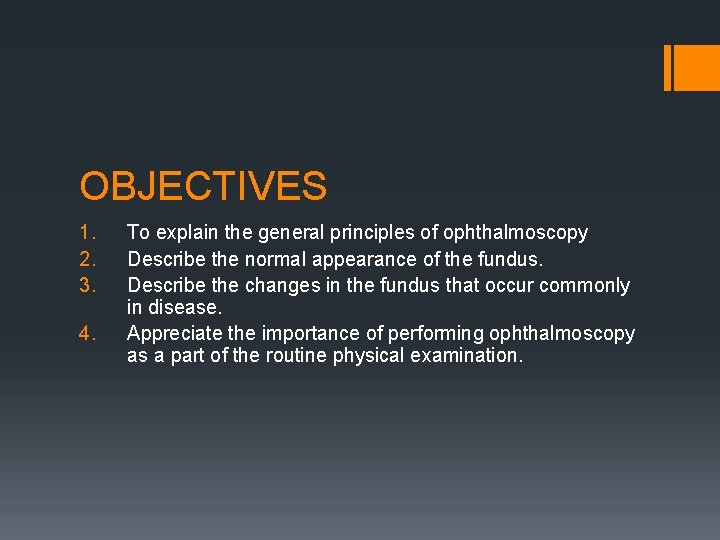 OBJECTIVES

1. To explain the general principles of ophthalmoscopy
2. Describe the normal appearance of the fundus.
3. Describe the changes in the fundus that occur commonly in disease.
4. Appreciate the importance of performing ophthalmoscopy as a part of the routine physical examination.